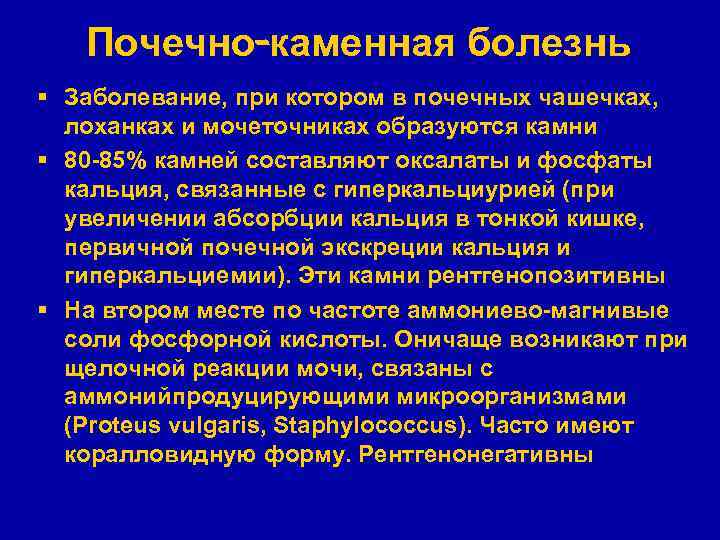 Почечно-каменная болезнь

▪ Заболевание, при котором в почечных чашечках, лоханках и мочеточниках образуются камни

▪ 80-85% камней составляют оксалаты и фосфаты кальция, связанные с гиперкальциурией (при увеличении абсорбции кальция в тонкой кишке, первичной почечной экскреции кальция и гиперкальциемии). Эти камни рентгенопозитивны

▪ На втором месте по частоте аммониево-магнивые соли фосфорной кислоты. Оничаще возникают при щелочной реакции мочи, связаны с аммонийпродуцирующими микроорганизмами (Proteus vulgaris, Staphylococcus). Часто имеют коралловидную форму. Рентгенонегативны